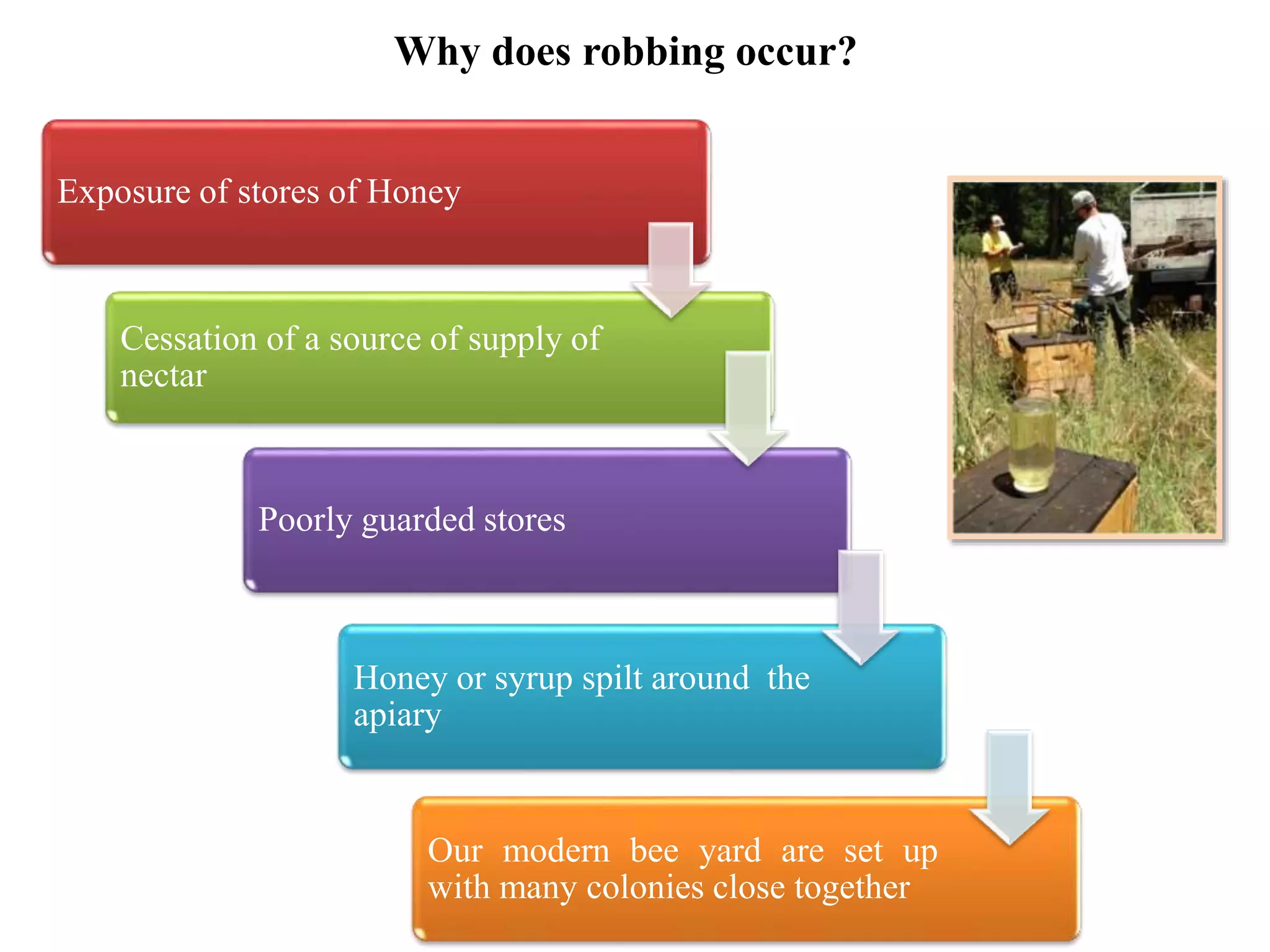 Why does robbing occur?

Exposure of stores of Honey

Cessation of a source of supply of nectar

Poorly guarded stores

Honey or syrup spilt around the apiary

Our modern bee yard are set up with many colonies close together